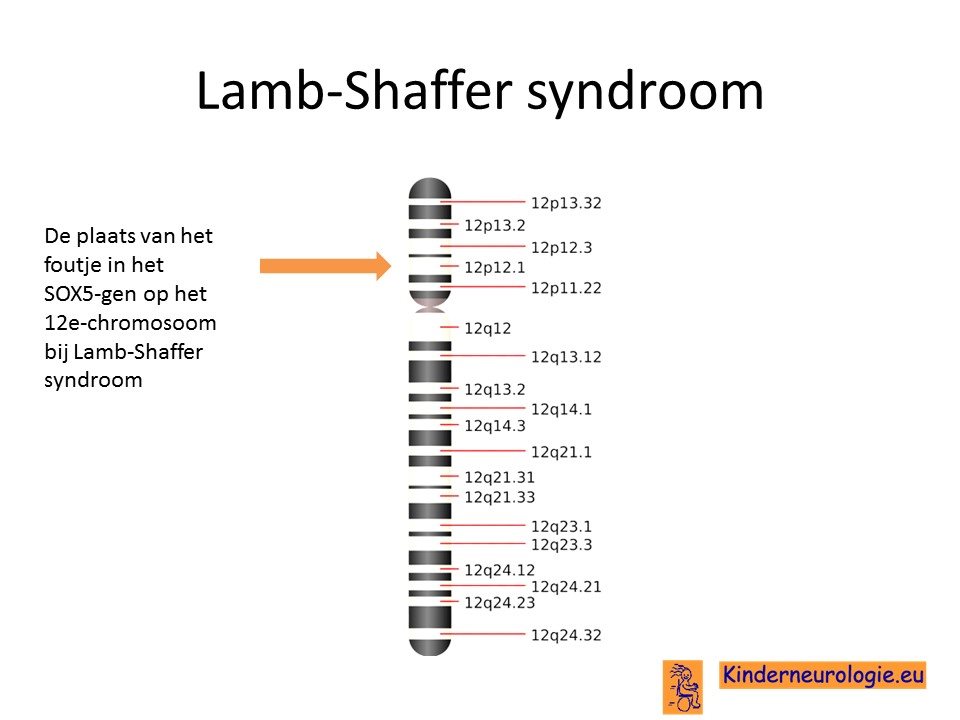 Lamb-Shaffer syndroom

De plaats van het foutje in het SOX5-gen op het 12e-chromosoom bij Lamb-Shaffer syndroom

12p13.32
12p13.2
12p12.3
12p12.1
12p11.22
12q12
12q13.12
12q13.2
12q14.1
12q14.3
12q21.1
12q21.31
12q21.33
12q23.1
12q23.3
12q24.12
12q24.21
12q24.23
12q24.32

Kinderneurologie.eu